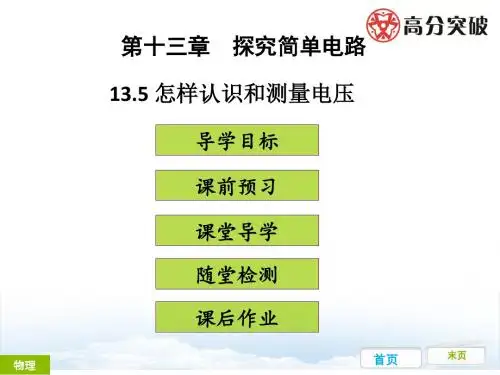 高分突破

第十三章　探究简单电路

13.5 怎样认识和测量电压

导学目标

课前预习

课堂导学

随堂检测

课后作业

物理

首页

末页